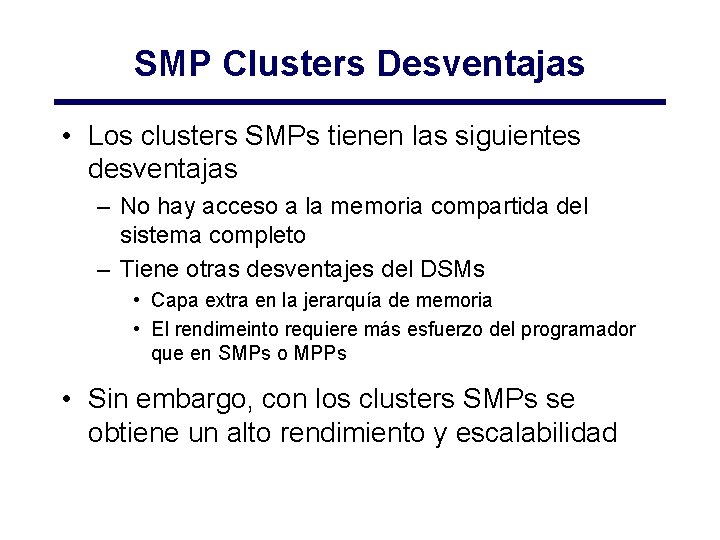 SMP Clusters Desventajas

• Los clusters SMPs tienen las siguientes desventajas

– No hay acceso a la memoria compartida del sistema completo

– Tiene otras desventajes del DSMs

• Capa extra en la jerarquía de memoria

• El rendimeinto requiere más esfuerzo del programador que en SMPs o MPPs

• Sin embargo, con los clusters SMPs se obtiene un alto rendimiento y escalabilidad